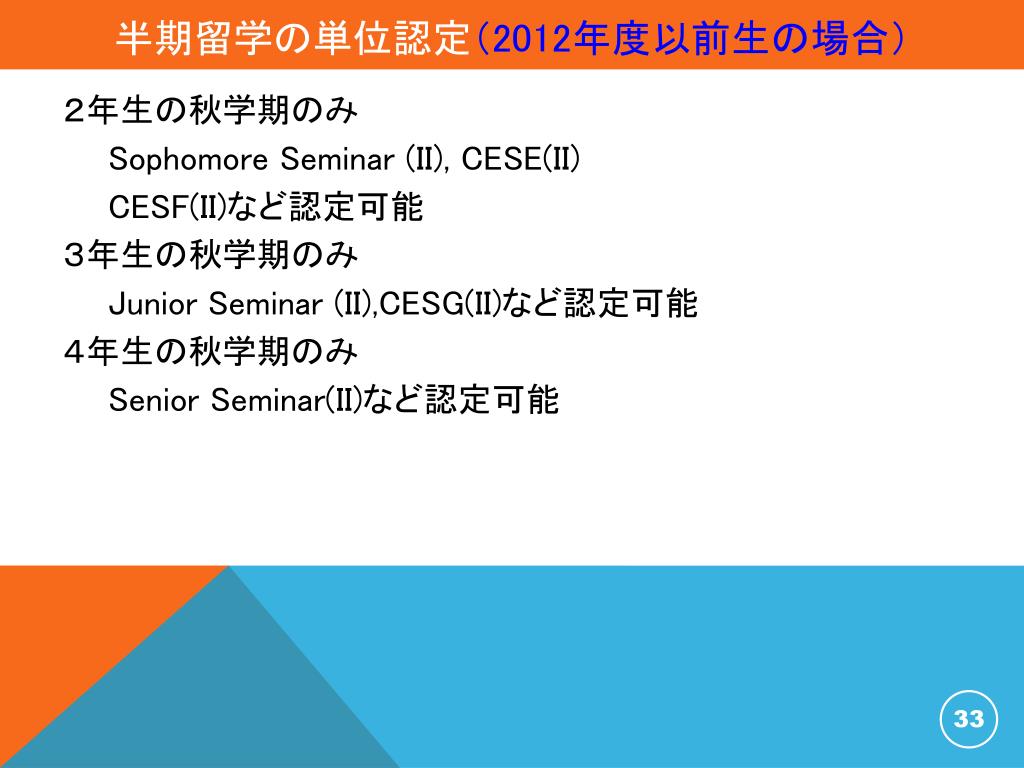 半期留学の単位認定（2012年度以前生の場合）

２年生の秋学期のみ

Sophomore Seminar (II), CESE(II)

CESF(II)など認定可能

３年生の秋学期のみ

Junior Seminar (II),CESG(II)など認定可能

４年生の秋学期のみ

Senior Seminar(II)など認定可能

33